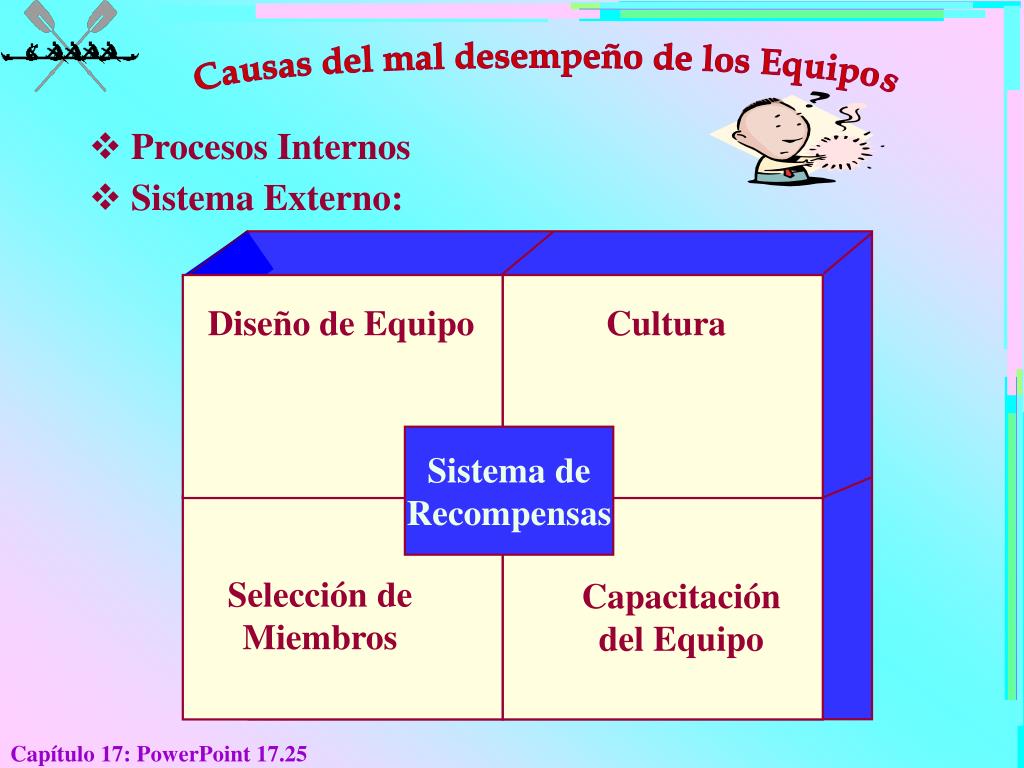 Causas del mal desempeño de los Equipos

❖ Procesos Internos
❖ Sistema Externo:

Diseño de Equipo

Cultura

Sistema de Recompensas

Selección de Miembros

Capacitación del Equipo

Capítulo 17: PowerPoint 17.25